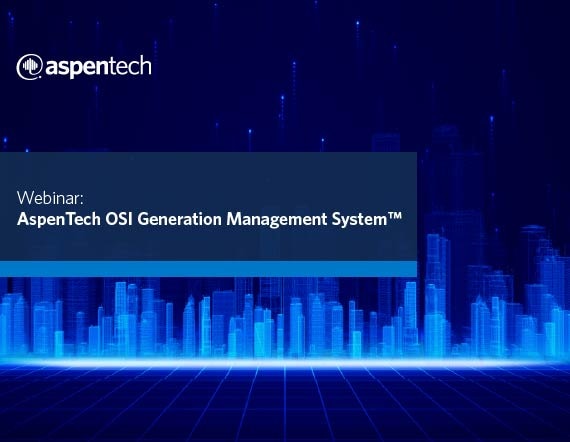 aspentech

Webinar:
AspenTech OSI Generation Management System™